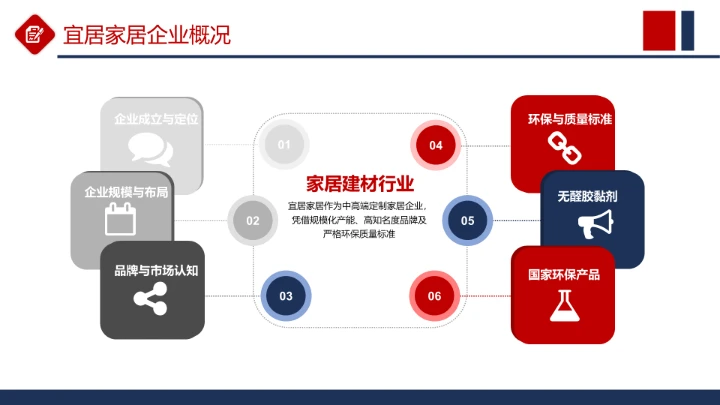 宜居家居企业概况

企业成立与定位

企业规模与布局

品牌与市场认知

01

02

03

家居建材行业

宜居家居作为中高端定制家居企业，凭借规模化产能、高知名度品牌及严格环保质量标准

04

05

06

环保与质量标准

无醛胶黏剂

国家环保产品